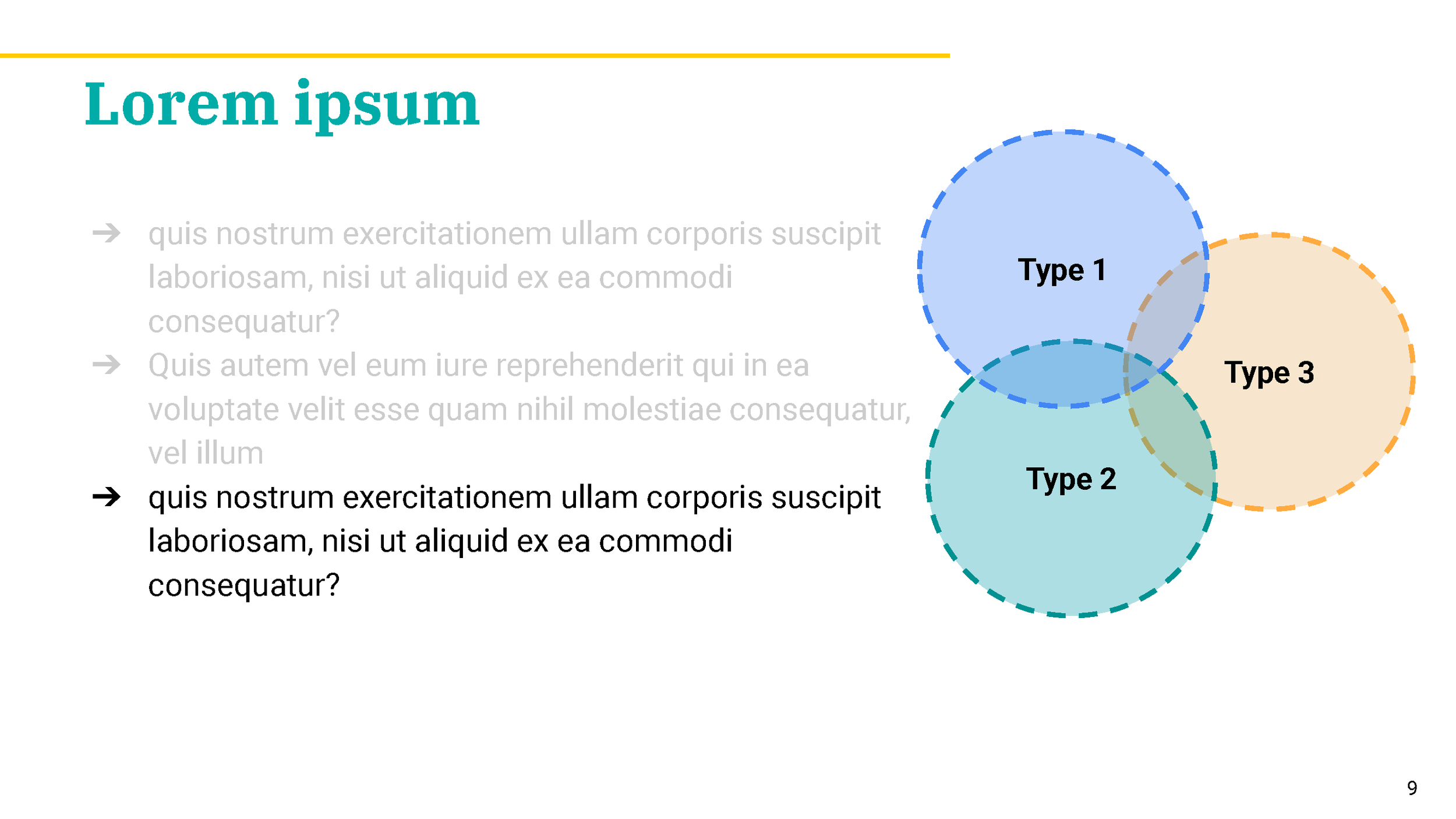 Lorem ipsum

➔ quis nostrum exercitationem ullam corporis suscipit laboriosam, nisi ut aliquid ex ea commodi consequatur?

➔ Quis autem vel eum iure reprehenderit qui in ea voluptate velit esse quam nihil molestiae consequatur, vel illum

➔ quis nostrum exercitationem ullam corporis suscipit laboriosam, nisi ut aliquid ex ea commodi consequatur?

Type 1

Type 3

Type 2

9